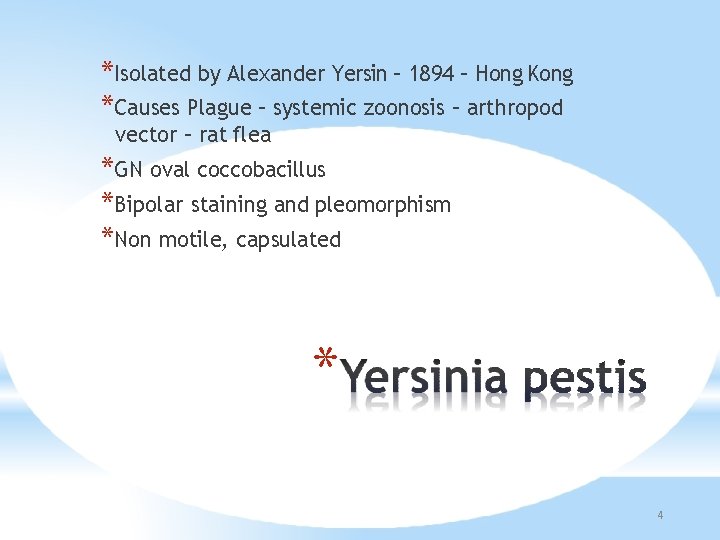 *Isolated by Alexander Yersin – 1894 – Hong Kong

*Causes Plague – systemic zoonosis – arthropod vector – rat flea

*GN oval coccobacillus

*Bipolar staining and pleomorphism

*Non motile, capsulated

*Yersinia pestis

4